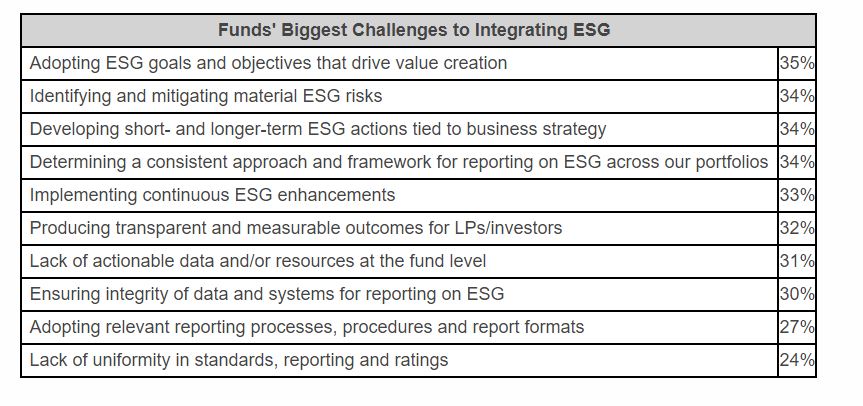 | Funds' Biggest Challenges to Integrating ESG | |
|---|---|
| Adopting ESG goals and objectives that drive value creation | 35% |
| Identifying and mitigating material ESG risks | 34% |
| Developing short- and longer-term ESG actions tied to business strategy | 34% |
| Determining a consistent approach and framework for reporting on ESG across our portfolios | 34% |
| Implementing continuous ESG enhancements | 33% |
| Producing transparent and measurable outcomes for LPs/investors | 32% |
| Lack of actionable data and/or resources at the fund level | 31% |
| Ensuring integrity of data and systems for reporting on ESG | 30% |
| Adopting relevant reporting processes, procedures and report formats | 27% |
| Lack of uniformity in standards, reporting and ratings | 24% |